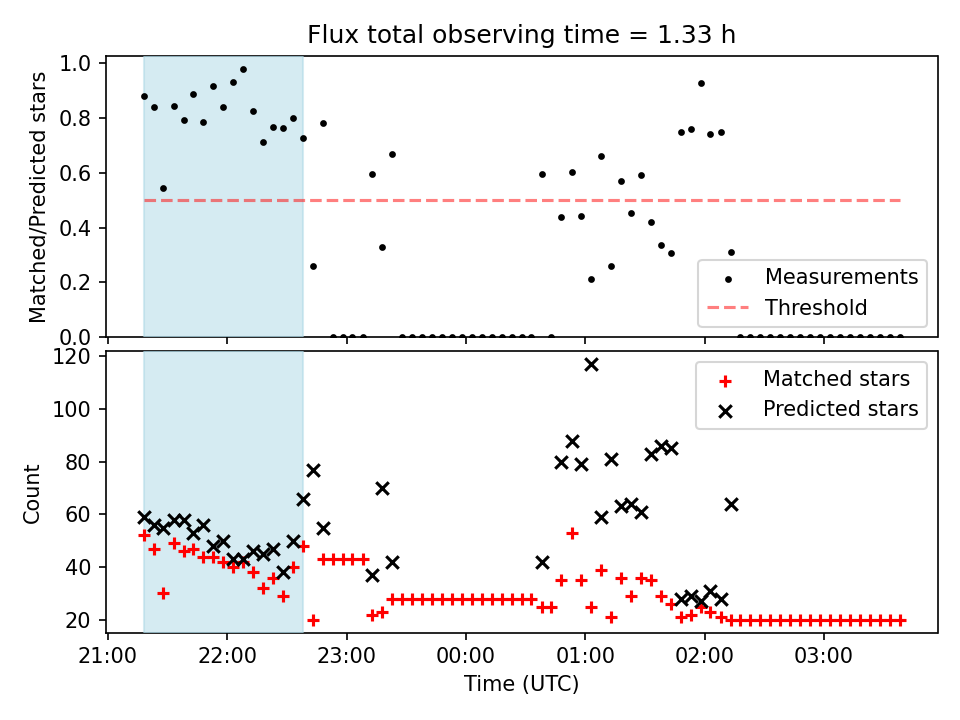 Flux total observing time = 1.33 h

Matched/Predicted stars

1.0
0.8
0.6
0.4
0.2
0.0

Measurements
Threshold

Count

120
100
80
60
40
20

Matched stars
Predicted stars

21:00
22:00
23:00
00:00
01:00
02:00
03:00

Time (UTC)